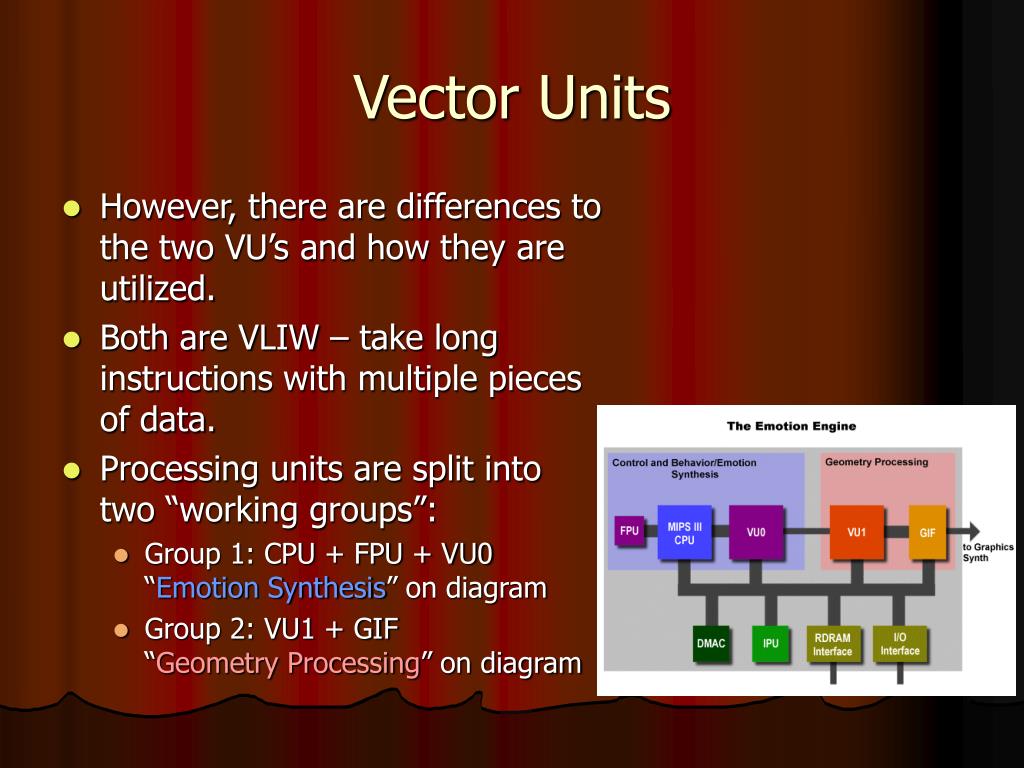 Vector Units

- However, there are differences to the two VU’s and how they are utilized.
- Both are VLIW – take long instructions with multiple pieces of data.
- Processing units are split into two “working groups”:
  - Group 1: CPU + FPU + VU0 “Emotion Synthesis” on diagram
  - Group 2: VU1 + GIF “Geometry Processing” on diagram

The Emotion Engine

Control and Behavior/Emotion Synthesis

Geometry Processing

FPU

MIPS III CPU

VU0

VU1

GIF

to Graphics Synth

DMAC

IPU

RDRAM Interface

I/O Interface